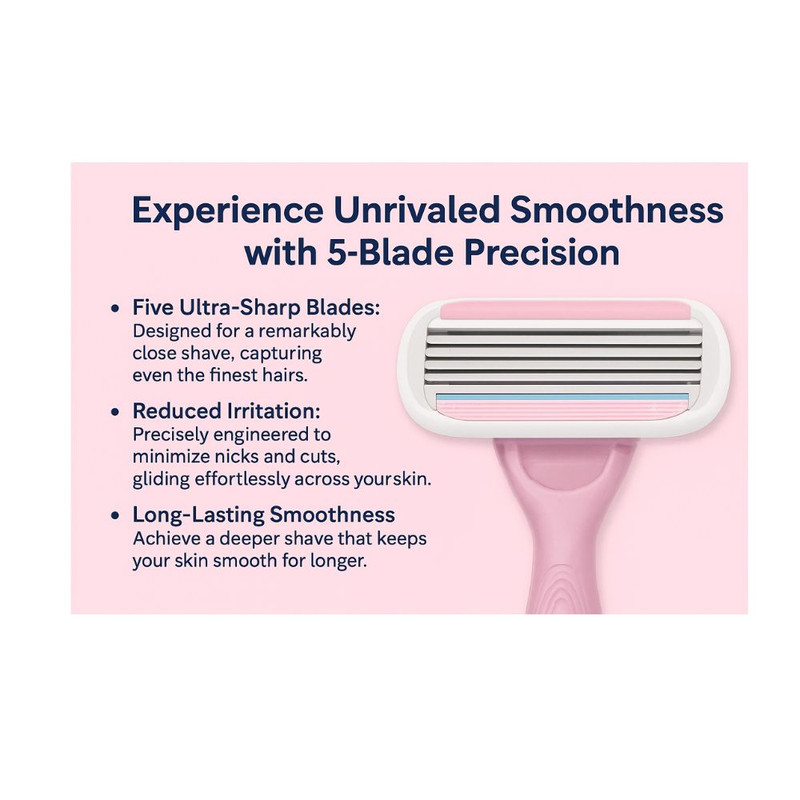 Experience Unrivaled Smoothness with 5-Blade Precision

• Five Ultra-Sharp Blades: Designed for a remarkably close shave, capturing even the finest hairs.

• Reduced Irritation: Precisely engineered to minimize nicks and cuts, gliding effortlessly across yourskin.

• Long-Lasting Smoothness Achieve a deeper shave that keeps your skin smooth for longer.